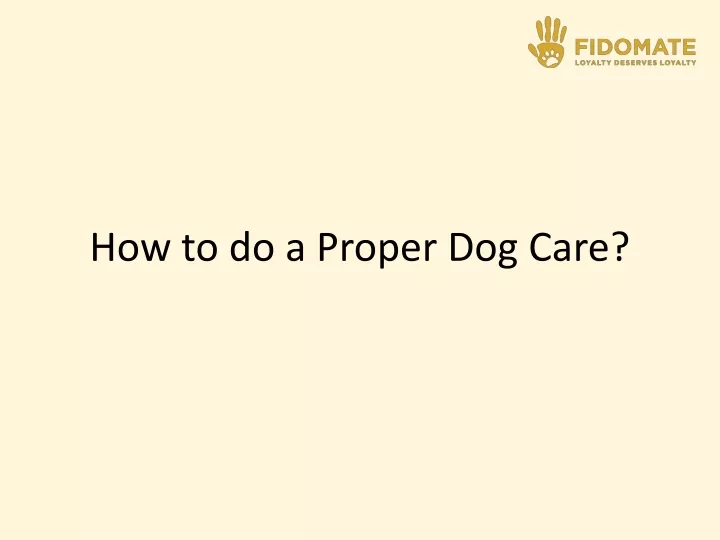 FIDOMATE
LOYALTY DESERVES LOYALTY

How to do a Proper Dog Care?